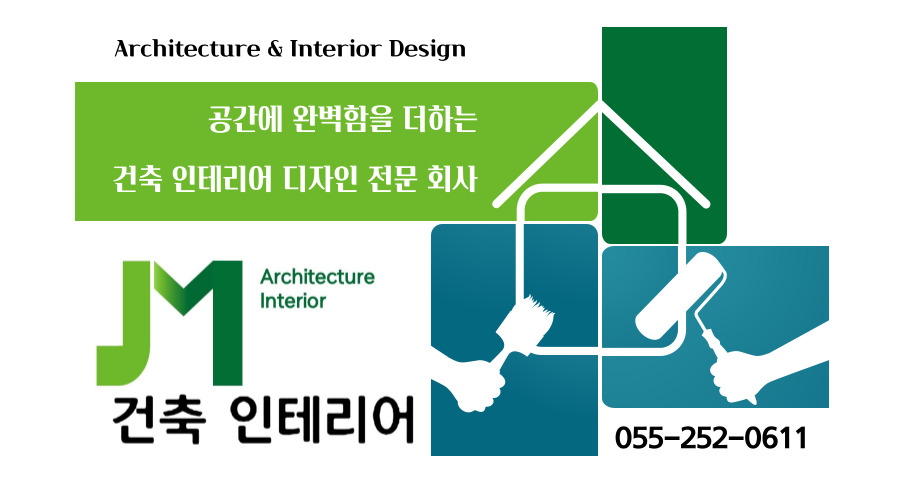 Architecture & Interior Design

공간에 완벽함을 더하는
건축 인테리어 디자인 전문 회사

JM Architecture Interior

건축 인테리어

055-252-0611